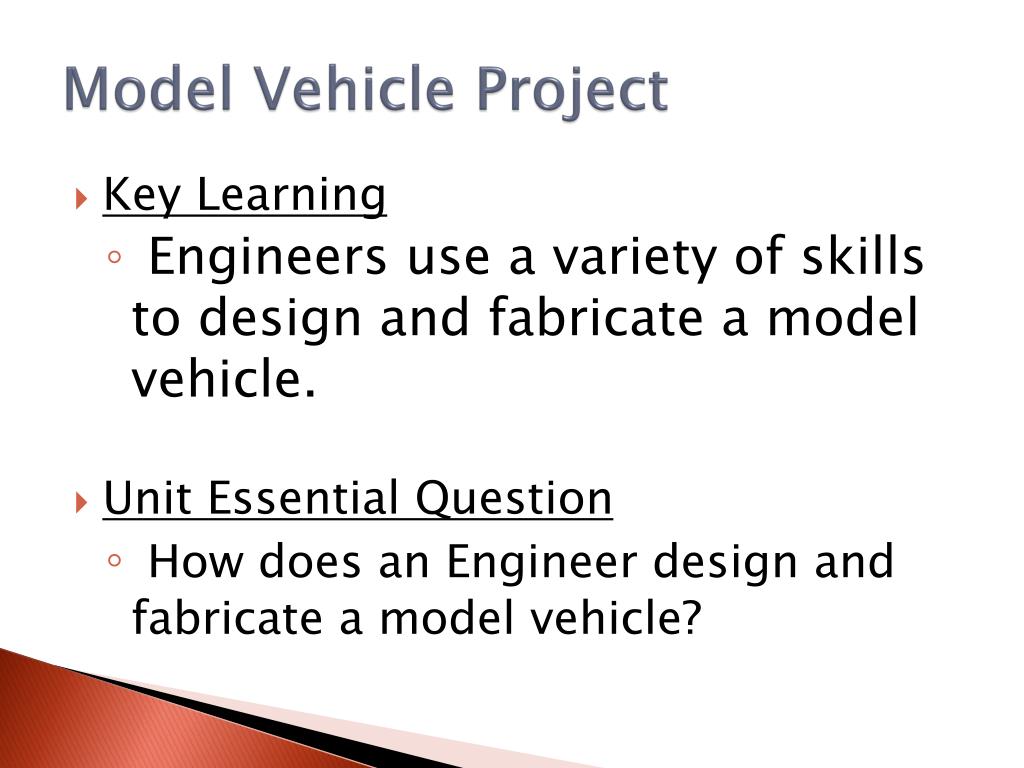 Model Vehicle Project

Key Learning

Engineers use a variety of skills to design and fabricate a model vehicle.

Unit Essential Question

How does an Engineer design and fabricate a model vehicle?